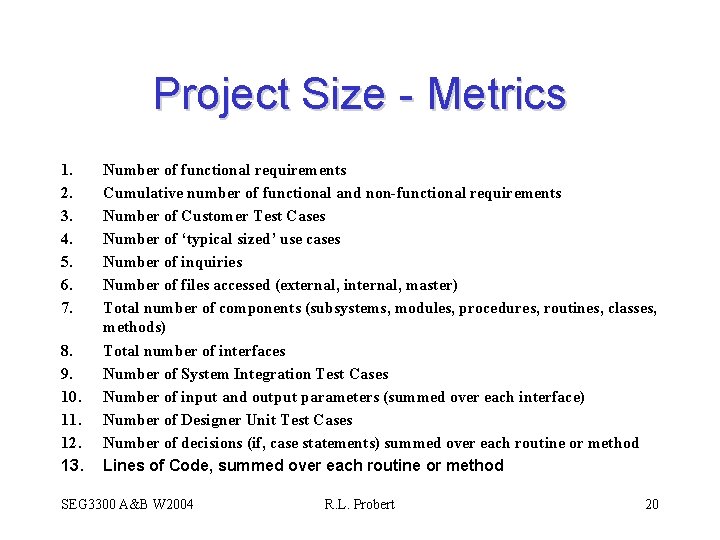 Project Size - Metrics

1. Number of functional requirements
2. Cumulative number of functional and non-functional requirements
3. Number of Customer Test Cases
4. Number of 'typical sized' use cases
5. Number of inquiries
6. Number of files accessed (external, internal, master)
7. Total number of components (subsystems, modules, procedures, routines, classes, methods)
8. Total number of interfaces
9. Number of System Integration Test Cases
10. Number of input and output parameters (summed over each interface)
11. Number of Designer Unit Test Cases
12. Number of decisions (if, case statements) summed over each routine or method
13. Lines of Code, summed over each routine or method

SEG3300 A&B W2004 R.L. Probert 20